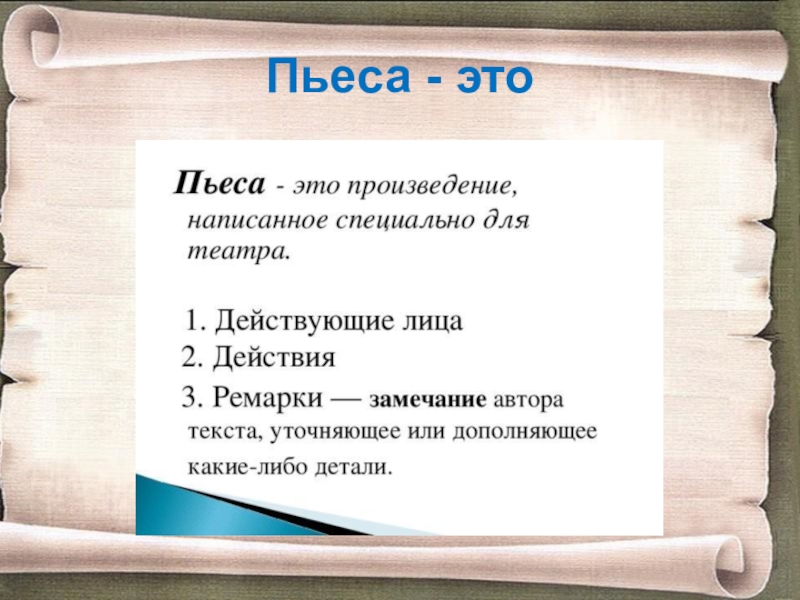 Пьеса - это

Пьеса - это произведение, написанное специально для театра.

1. Действующие лица
2. Действия
3. Ремарки — замечание автора текста, уточняющее или дополняющее какие-либо детали.